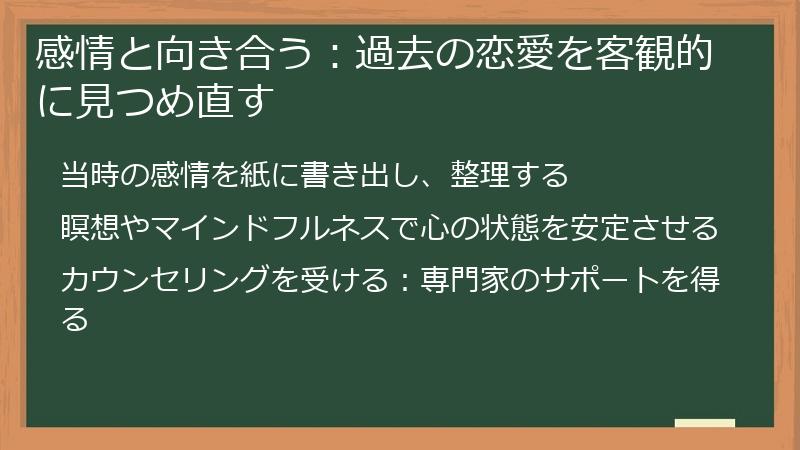 感情と向き合う：過去の恋愛を客観的に見つめ直す

当時の感情を紙に書き出し、整理する

瞑想やマインドフルネスで心の状態を安定させる

カウンセリングを受ける：専門家のサポートを得る